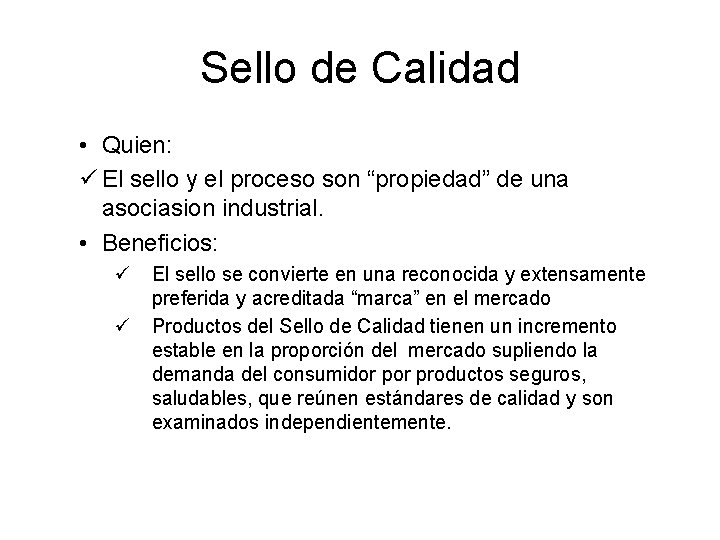 Sello de Calidad

• Quien:

✓ El sello y el proceso son “propiedad” de una asociasion industrial.

• Beneficios:

✓ El sello se convierte en una reconocida y extensamente preferida y acreditada “marca” en el mercado

✓ Productos del Sello de Calidad tienen un incremento estable en la proporción del mercado supliendo la demanda del consumidor por productos seguros, saludables, que reúnen estándares de calidad y son examinados independientemente.